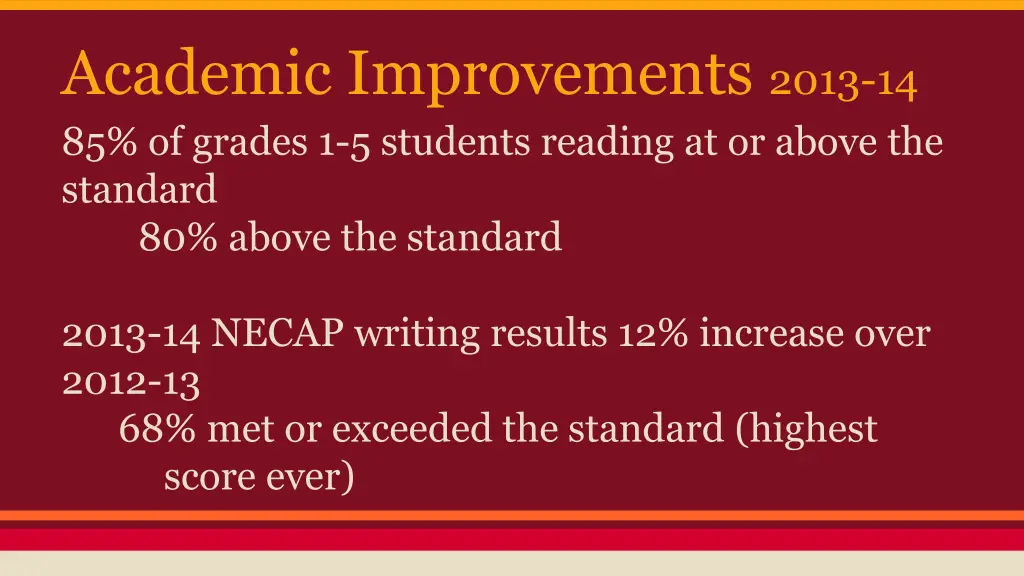 Academic Improvements 2013-14

85% of grades 1-5 students reading at or above the standard

80% above the standard

2013-14 NECAP writing results 12% increase over 2012-13

68% met or exceeded the standard (highest score ever)